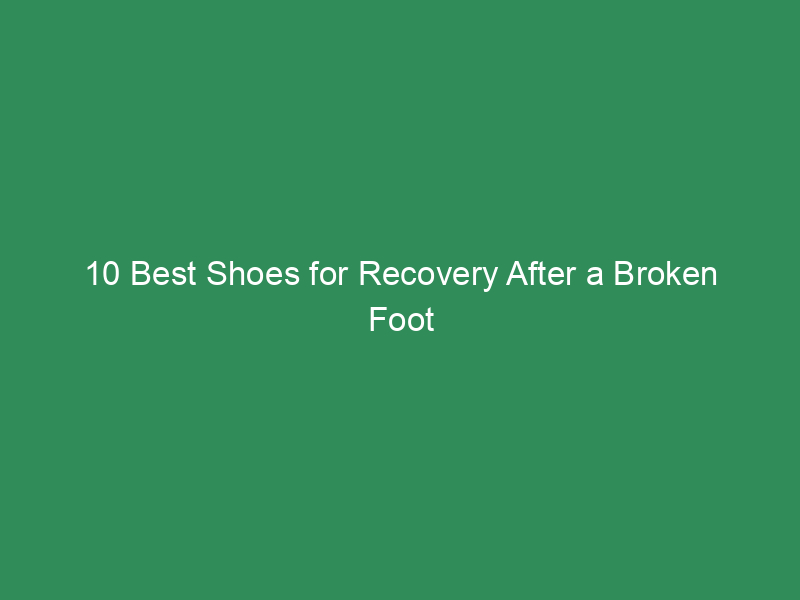 10 Best Shoes for Recovery After a Broken Foot